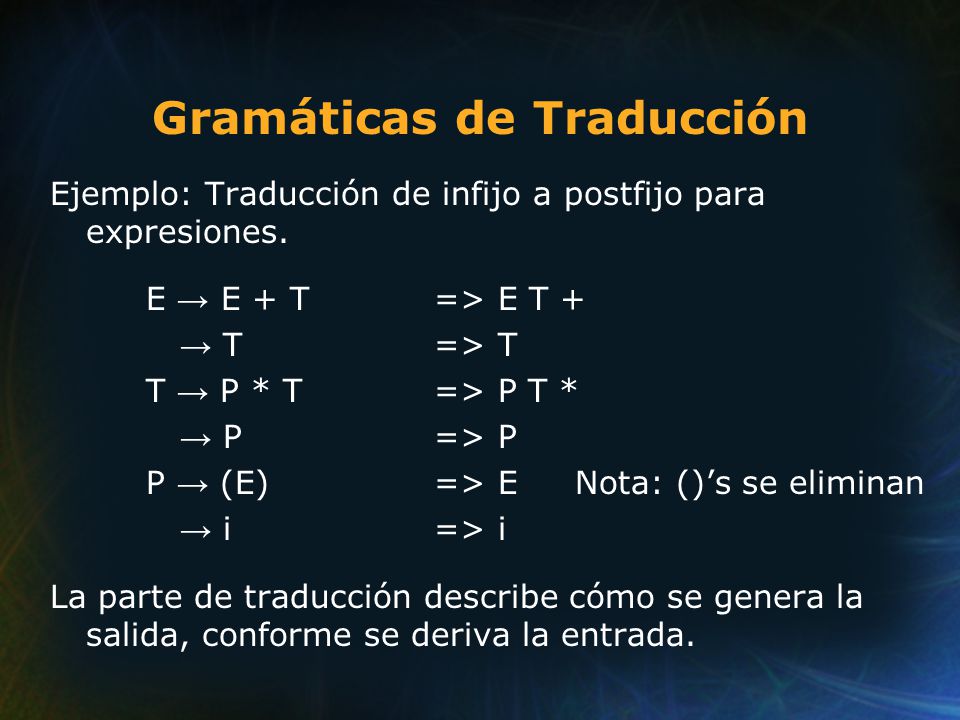 Gramáticas de Traducción

Ejemplo: Traducción de infijo a postfijo para expresiones.

E → E + T => E T +
→ T => T
T → P * T => P T *
→ P => P
P → (E) => E Nota: ()’s se eliminan
→ i => i

La parte de traducción describe cómo se genera la salida, conforme se deriva la entrada.